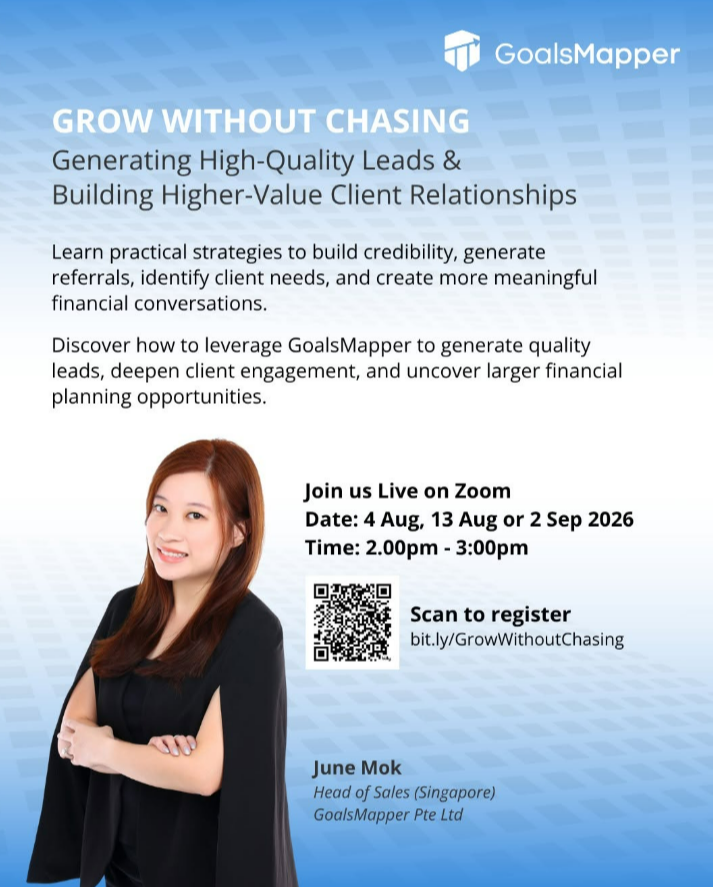 GoalsMapper

GROW WITHOUT CHASING
Generating High-Quality Leads & Building Higher-Value Client Relationships

Learn practical strategies to build credibility, generate referrals, identify client needs, and create more meaningful financial conversations.

Discover how to leverage GoalsMapper to generate quality leads, deepen client engagement, and uncover larger financial planning opportunities.

Join us Live on Zoom
Date: 4 Aug, 13 Aug or 2 Sep 2026
Time: 2.00pm - 3:00pm

Scan to register
bit.ly/GrowWithoutChasing

June Mok
Head of Sales (Singapore)
GoalsMapper Pte Ltd